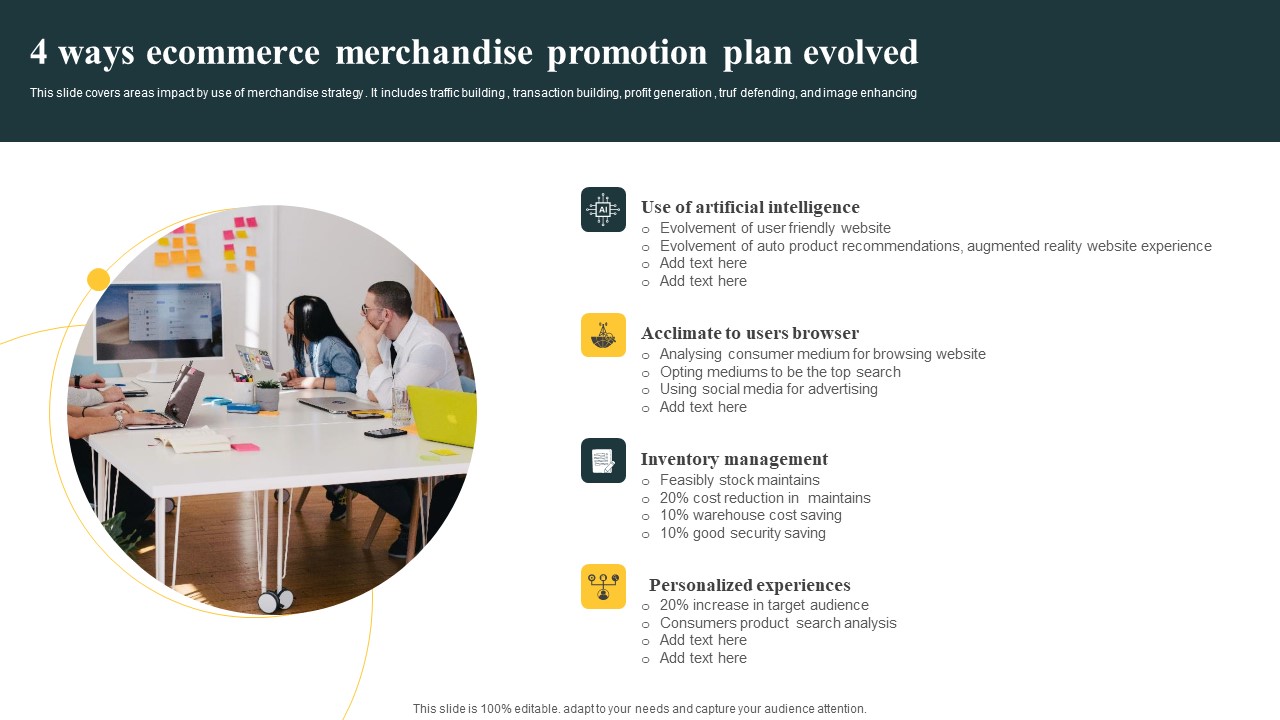 4 ways ecommerce merchandise promotion plan evolved

This slide covers areas impact by use of merchandise strategy . It includes traffic building , transaction building, profit generation , truf defending, and image enhancing

AI

Use of artificial intelligence
○ Evolvement of user friendly website
○ Evolvement of auto product recommendations, augmented reality website experience
○ Add text here
○ Add text here

Acclimate to users browser
○ Analysing consumer medium for browsing website
○ Opting mediums to be the top search
○ Using social media for advertising
○ Add text here

Inventory management
○ Feasibly stock maintains
○ 20% cost reduction in maintains
○ 10% warehouse cost saving
○ 10% good security saving

Personalized experiences
○ 20% increase in target audience
○ Consumers product search analysis
○ Add text here
○ Add text here

This slide is 100% editable. adapt to your needs and capture your audience attention.